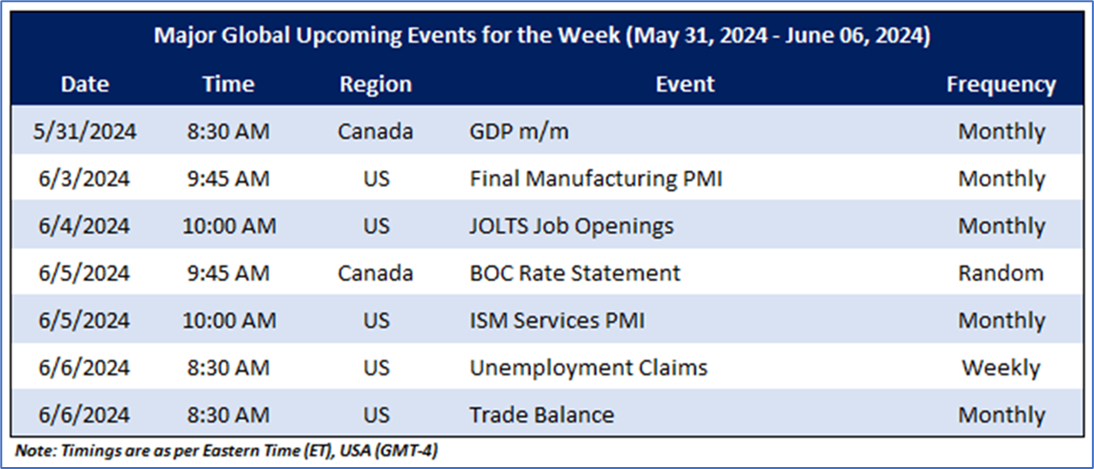 Major Global Upcoming Events for the Week (May 31, 2024 - June 06, 2024)

| Date | Time | Region | Event | Frequency |
|---|---|---|---|---|
| 5/31/2024 | 8:30 AM | Canada | GDP m/m | Monthly |
| 6/3/2024 | 9:45 AM | US | Final Manufacturing PMI | Monthly |
| 6/4/2024 | 10:00 AM | US | JOLTS Job Openings | Monthly |
| 6/5/2024 | 9:45 AM | Canada | BOC Rate Statement | Random |
| 6/5/2024 | 10:00 AM | US | ISM Services PMI | Monthly |
| 6/6/2024 | 8:30 AM | US | Unemployment Claims | Weekly |
| 6/6/2024 | 8:30 AM | US | Trade Balance | Monthly |

Note: Timings are as per Eastern Time (ET), USA (GMT-4)